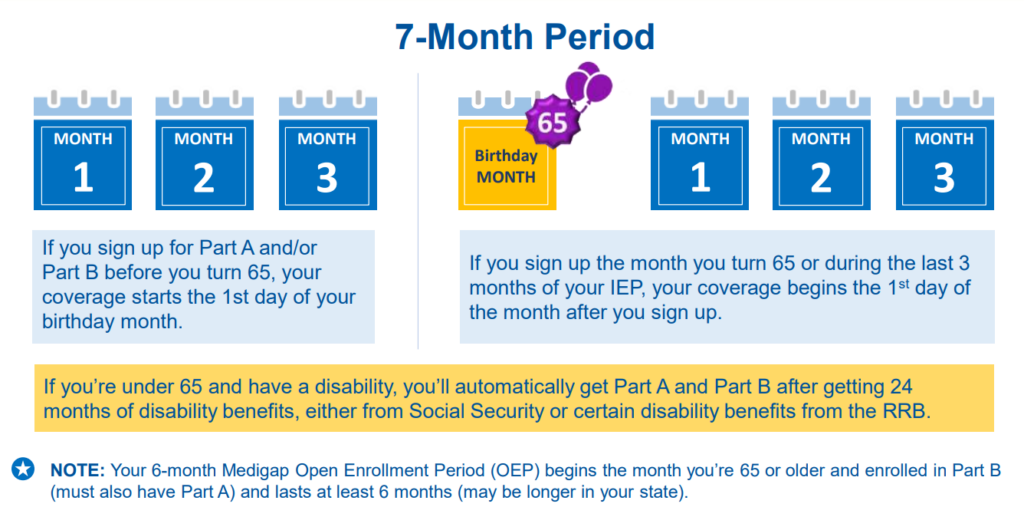 7-Month Period

MONTH 1

MONTH 2

MONTH 3

If you sign up for Part A and/or Part B before you turn 65, your coverage starts the 1st day of your birthday month.

65

Birthday MONTH

MONTH 1

MONTH 2

MONTH 3

If you sign up the month you turn 65 or during the last 3 months of your IEP, your coverage begins the 1$^{st}$ day of the month after you sign up.

If you're under 65 and have a disability, you'll automatically get Part A and Part B after getting 24 months of disability benefits, either from Social Security or certain disability benefits from the RRB.

NOTE: Your 6-month Medigap Open Enrollment Period (OEP) begins the month you're 65 or older and enrolled in Part B (must also have Part A) and lasts at least 6 months (may be longer in your state).